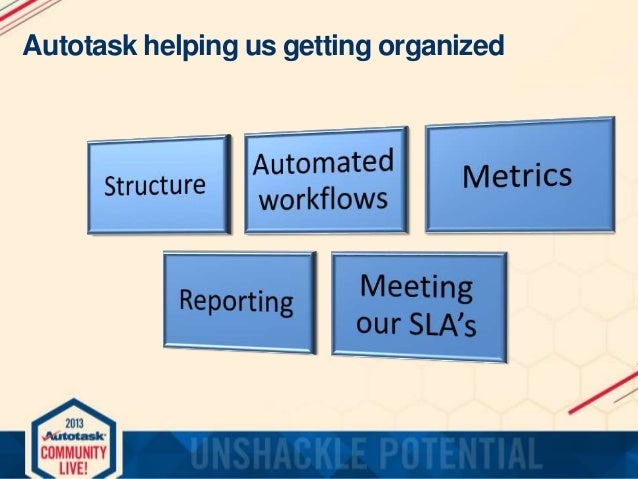 Autotask helping us getting organized

Structure

Automated workflows

Metrics

Reporting

Meeting our SLA's

2013
Autotask
COMMUNITY
LIVE!

UNSHACKLE POTENTIAL